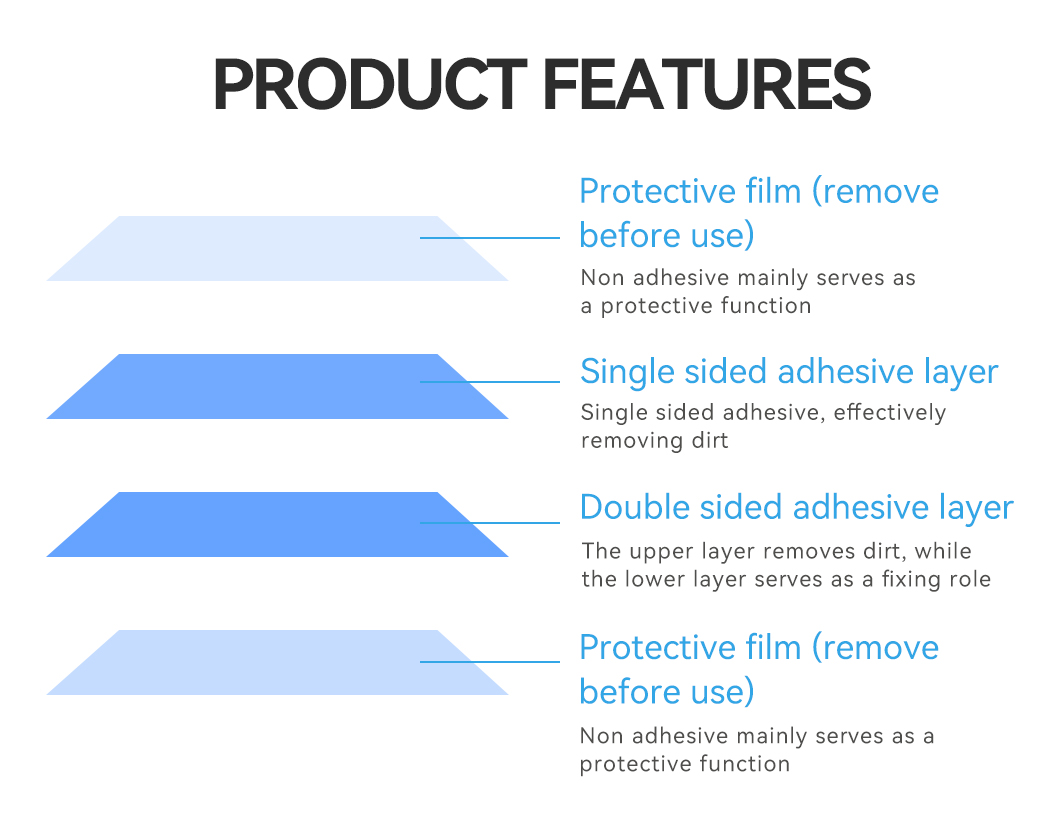 PRODUCT FEATURES

Protective film (remove before use)

Non adhesive mainly serves as a protective function

Single sided adhesive layer

Single sided adhesive, effectively removing dirt

Double sided adhesive layer

The upper layer removes dirt, while the lower layer serves as a fixing role

Protective film (remove before use)

Non adhesive mainly serves as a protective function